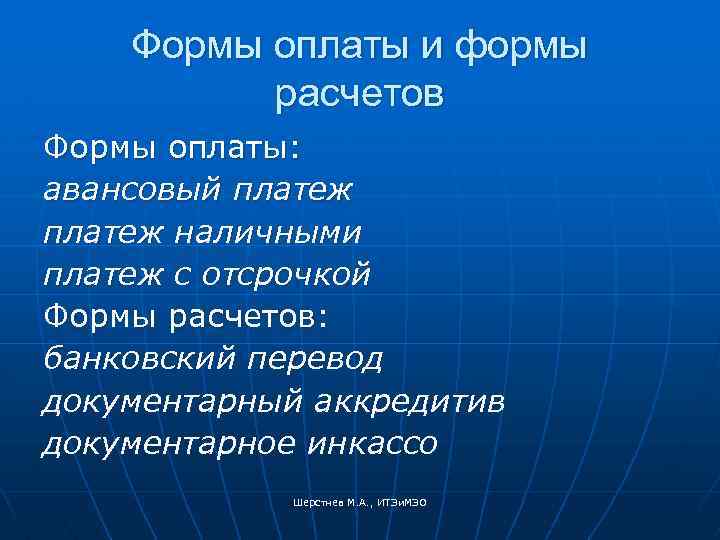 Формы оплаты и формы расчетов

Формы оплаты:
авансовый платеж
платеж наличными
платеж с отсрочкой
Формы расчетов:
банковский перевод
документарный аккредитив
документарное инкассо

Шерстнев М.А., ИТЭиМЭО